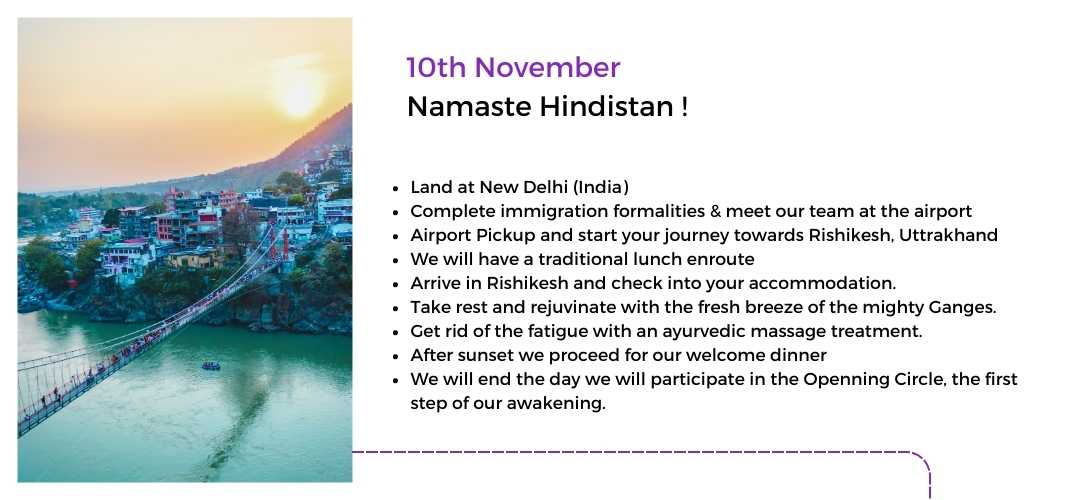 10th November
Namaste Hindistan !

- Land at New Delhi (India)
- Complete immigration formalities & meet our team at the airport
- Airport Pickup and start your journey towards Rishikesh, Uttrakhand
- We will have a traditional lunch enroute
- Arrive in Rishikesh and check into your accommodation.
- Take rest and rejuvinate with the fresh breeze of the mighty Ganges.
- Get rid of the fatigue with an ayurvedic massage treatment.
- After sunset we proceed for our welcome dinner
- We will end the day we will participate in the Openning Circle, the first step of our awakening.